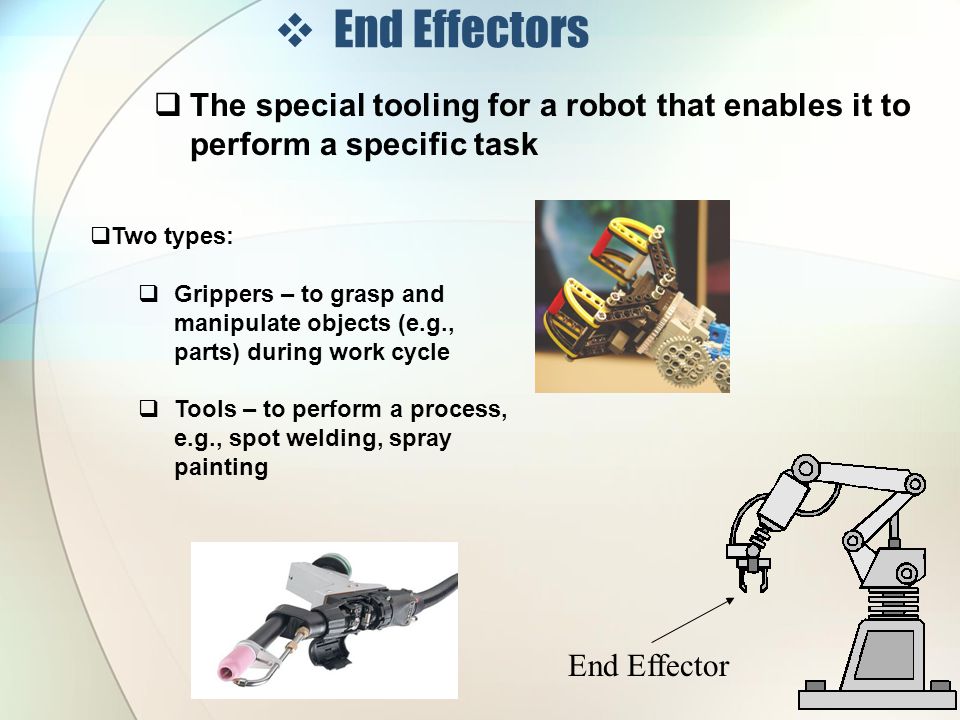 ❖ End Effectors

❑ The special tooling for a robot that enables it to perform a specific task

❑Two types:

❑ Grippers – to grasp and manipulate objects (e.g., parts) during work cycle

❑ Tools – to perform a process, e.g., spot welding, spray painting

End Effector